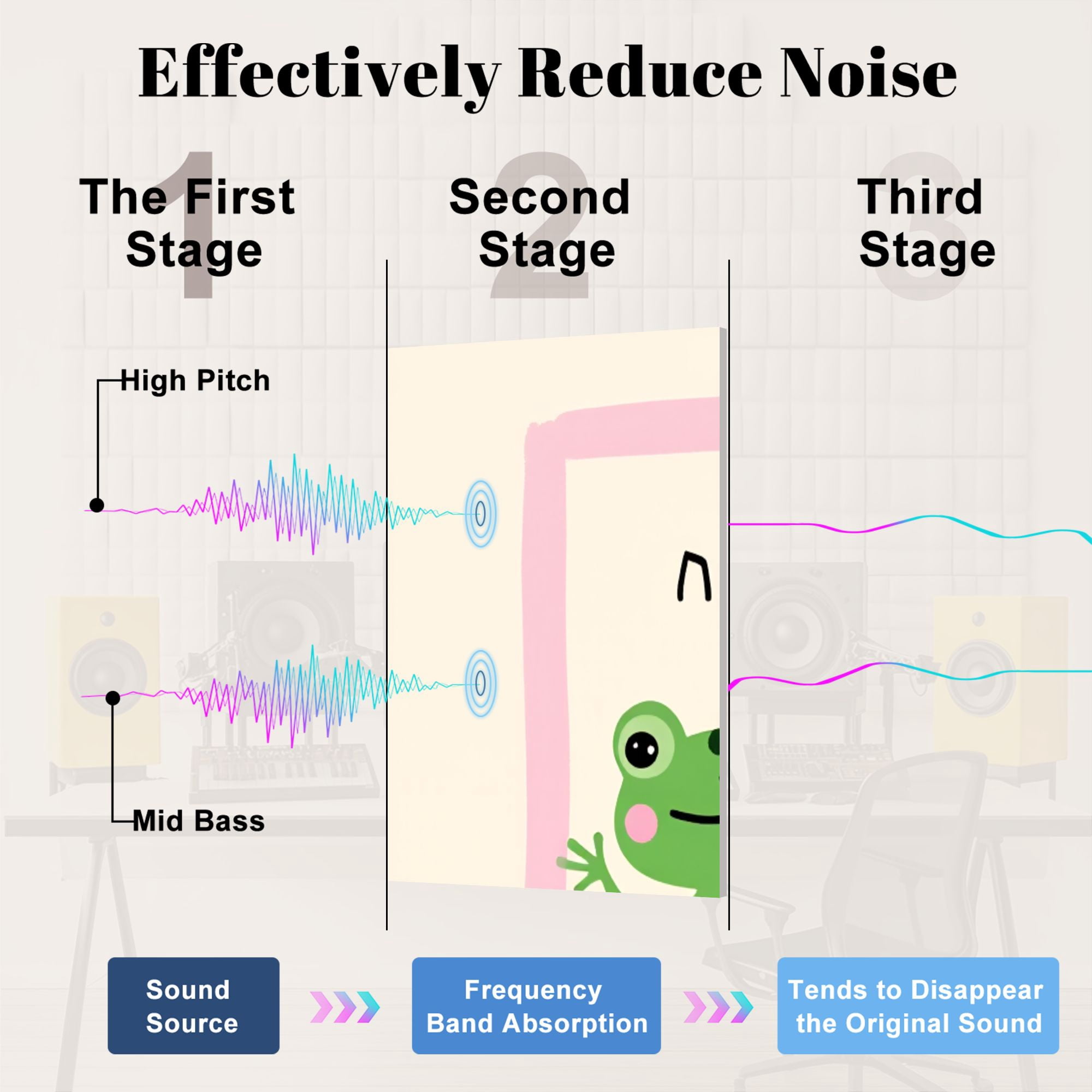 Effectively Reduce Noise

1
The First Stage

2
Second Stage

3
Third Stage

High Pitch

Mid Bass

Sound Source

Frequency Band Absorption

Tends to Disappear the Original Sound